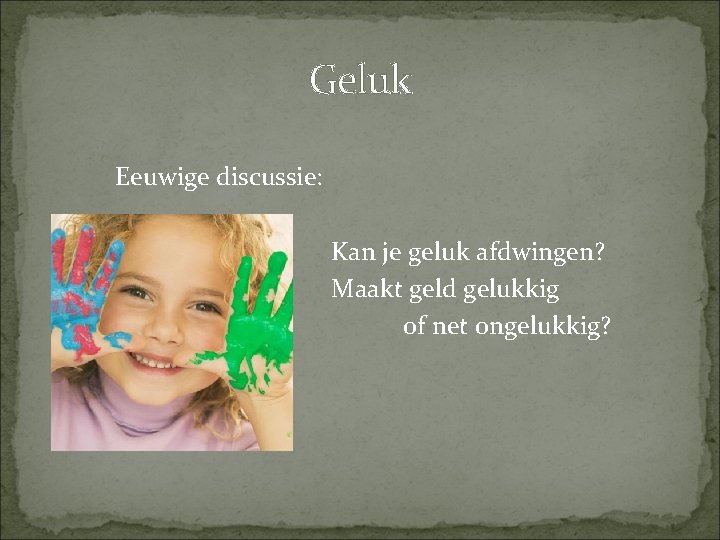 Geluk

Eeuwige discussie:

Kan je geluk afdwingen?
Maakt geld gelukkig
of net ongelukkig?